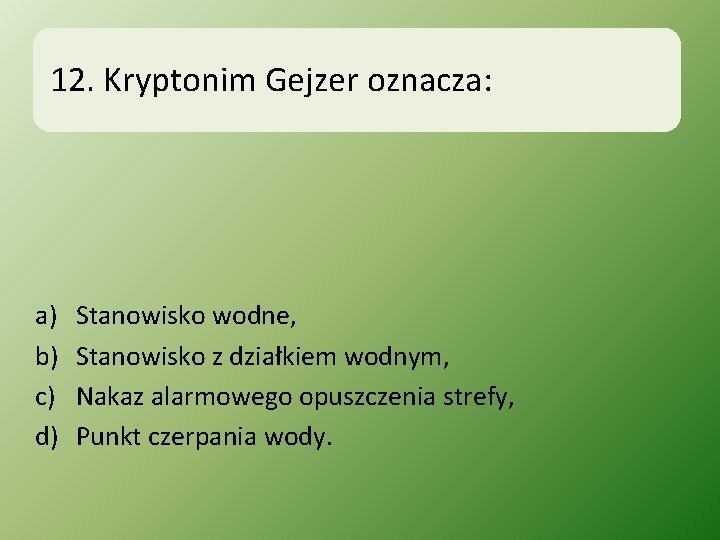 12. Kryptonim Gejzer oznacza:

a) Stanowisko wodne,
b) Stanowisko z działkiem wodnym,
c) Nakaz alarmowego opuszczenia strefy,
d) Punkt czerpania wody.